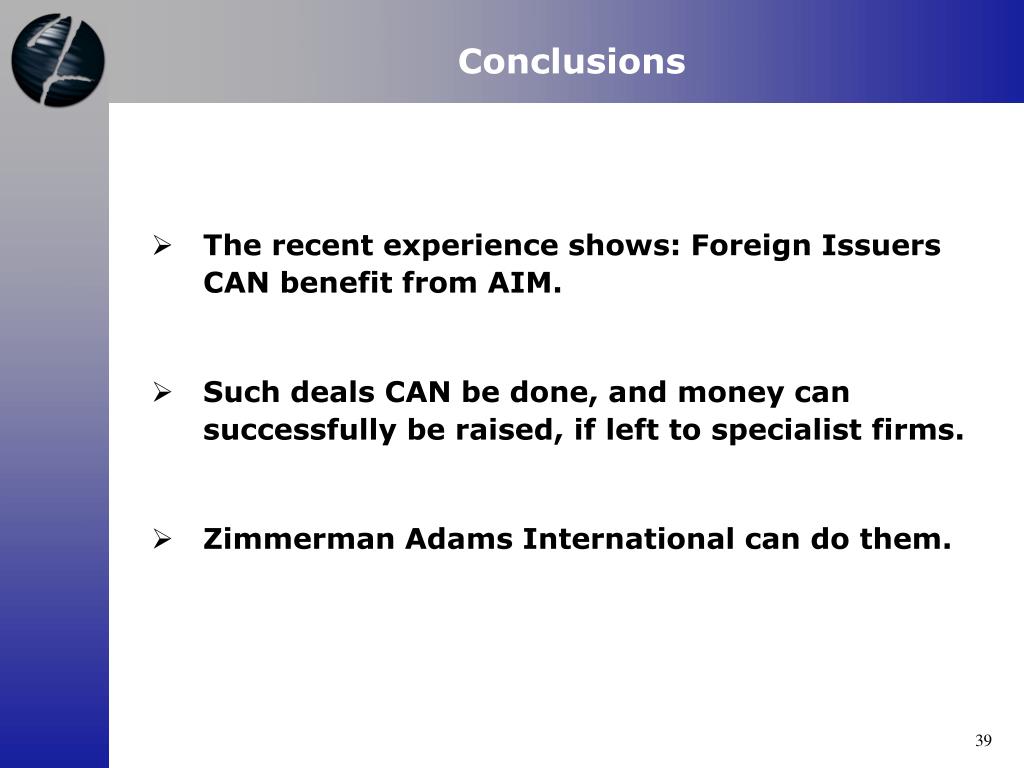 Conclusions

➢ The recent experience shows: Foreign Issuers CAN benefit from AIM.

➢ Such deals CAN be done, and money can successfully be raised, if left to specialist firms.

➢ Zimmerman Adams International can do them.

39